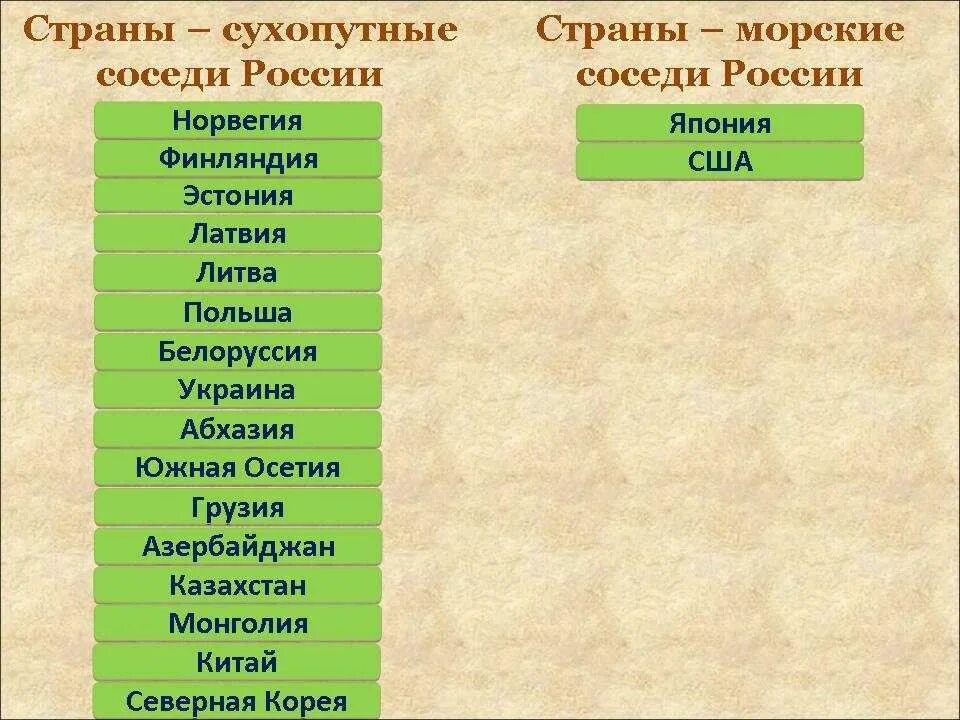 Страны – сухопутные соседи России

Норвегия
Финляндия
Эстония
Латвия
Литва
Польша
Белоруссия
Украина
Абхазия
Южная Осетия
Грузия
Азербайджан
Казахстан
Монголия
Китай
Северная Корея

Страны – морские соседи России

Япония
США